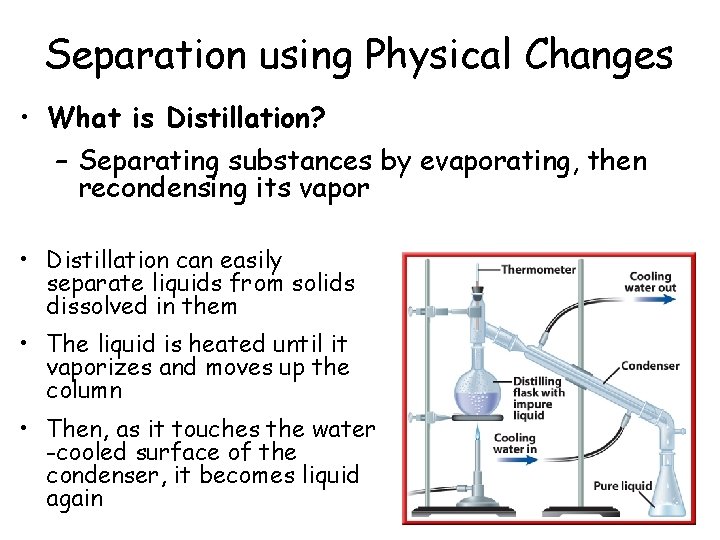 Separation using Physical Changes

• What is Distillation?

– Separating substances by evaporating, then recondensing its vapor

• Distillation can easily separate liquids from solids dissolved in them

• The liquid is heated until it vaporizes and moves up the column

• Then, as it touches the water -cooled surface of the condenser, it becomes liquid again

Thermometer

Cooling water out

Condenser

Distilling flask with impure liquid

Cooling water in

Pure liquid